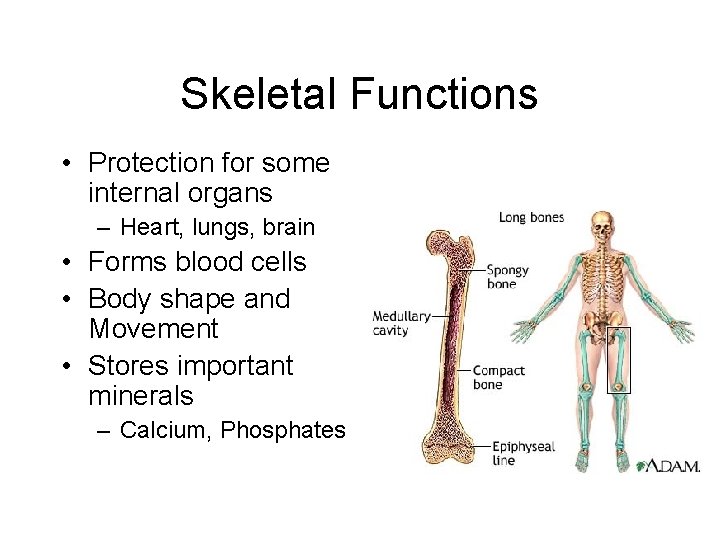 Skeletal Functions

• Protection for some internal organs
– Heart, lungs, brain
• Forms blood cells
• Body shape and Movement
• Stores important minerals
– Calcium, Phosphates

Long bones

Spongy bone

Medullary cavity

Compact bone

Epiphyseal line

A.D.A.M.